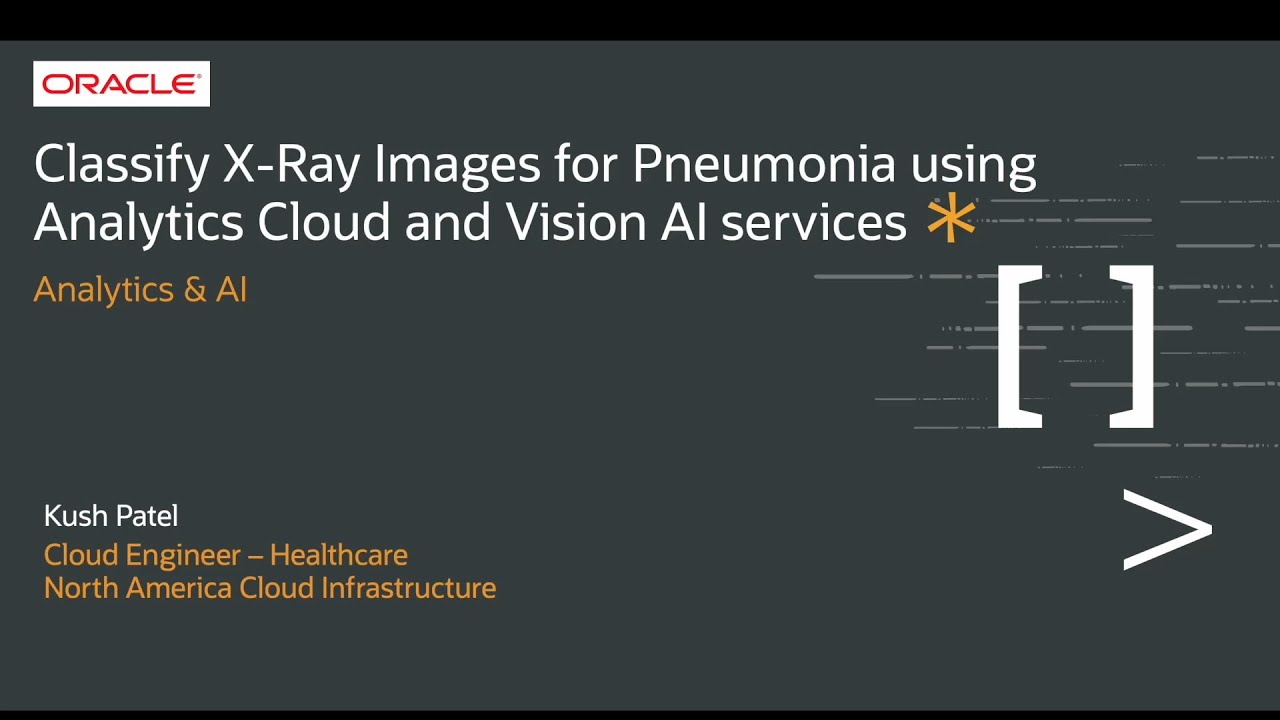 ORACLE

Classify X-Ray Images for Pneumonia using Analytics Cloud and Vision AI services

Analytics & AI

Kush Patel
Cloud Engineer – Healthcare
North America Cloud Infrastructure